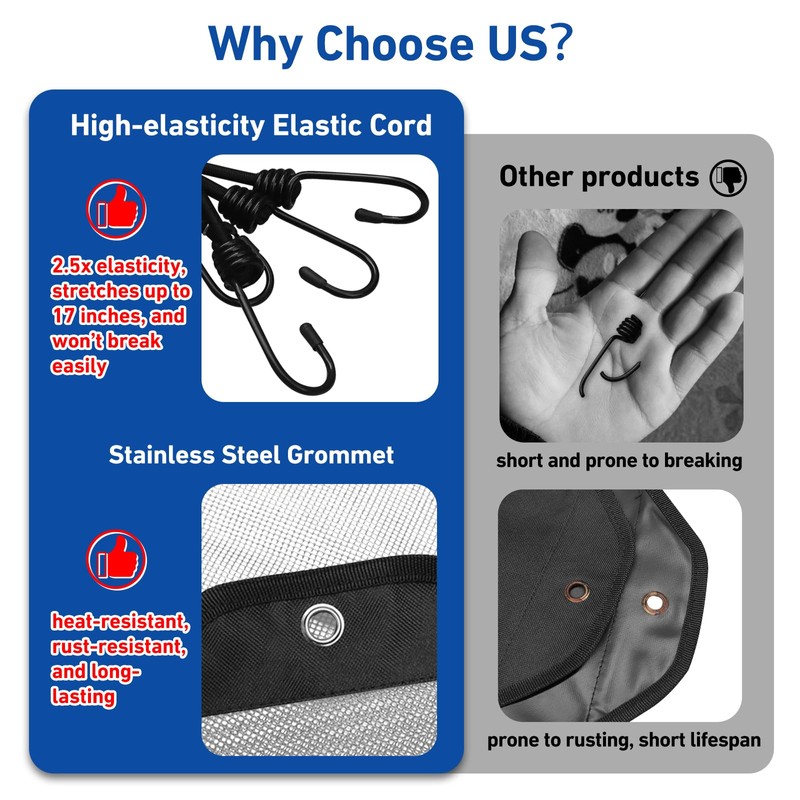 Why Choose US?

High-elasticity Elastic Cord

2.5x elasticity, stretches up to 17 inches, and won't break easily

Stainless Steel Grommet

heat-resistant, rust-resistant, and long-lasting

Other products

short and prone to breaking

prone to rusting, short lifespan